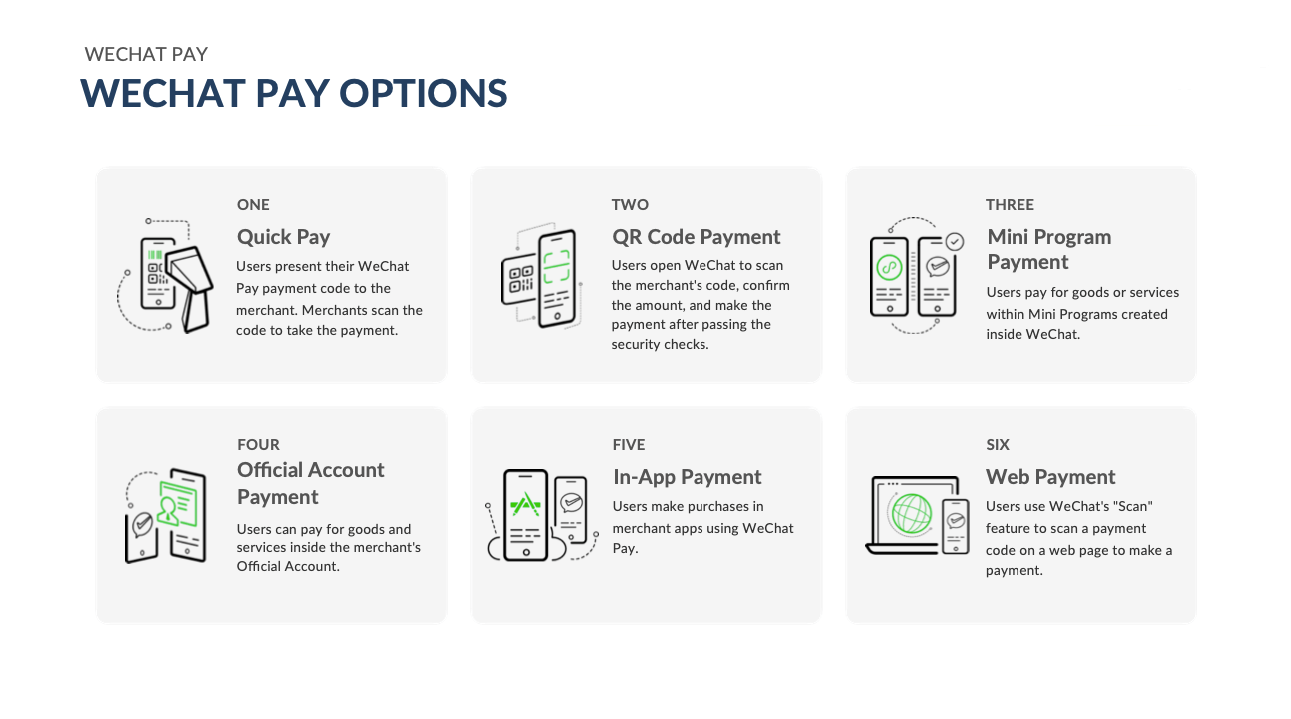 WECHAT PAY
WECHAT PAY OPTIONS

ONE
Quick Pay
Users present their WeChat Pay payment code to the merchant. Merchants scan the code to take the payment.

TWO
QR Code Payment
Users open WeChat to scan the merchant's code, confirm the amount, and make the payment after passing the security checks.

THREE
Mini Program Payment
Users pay for goods or services within Mini Programs created inside WeChat.

FOUR
Official Account Payment
Users can pay for goods and services inside the merchant's Official Account.

FIVE
In-App Payment
Users make purchases in merchant apps using WeChat Pay.

SIX
Web Payment
Users use WeChat's "Scan" feature to scan a payment code on a web page to make a payment.